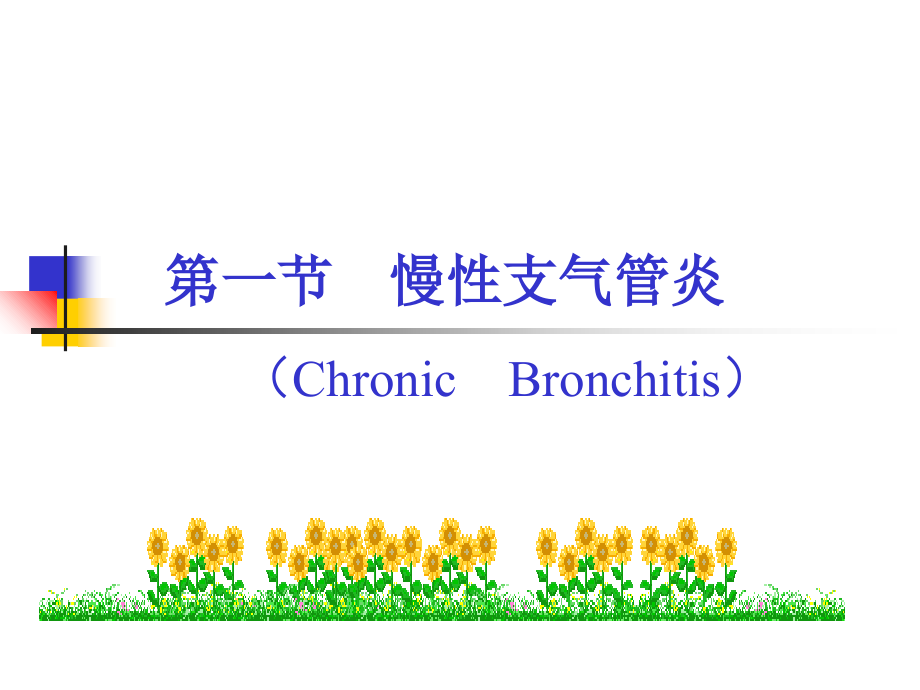 第一节　慢性支气管炎

（Chronic　Bronchitis）